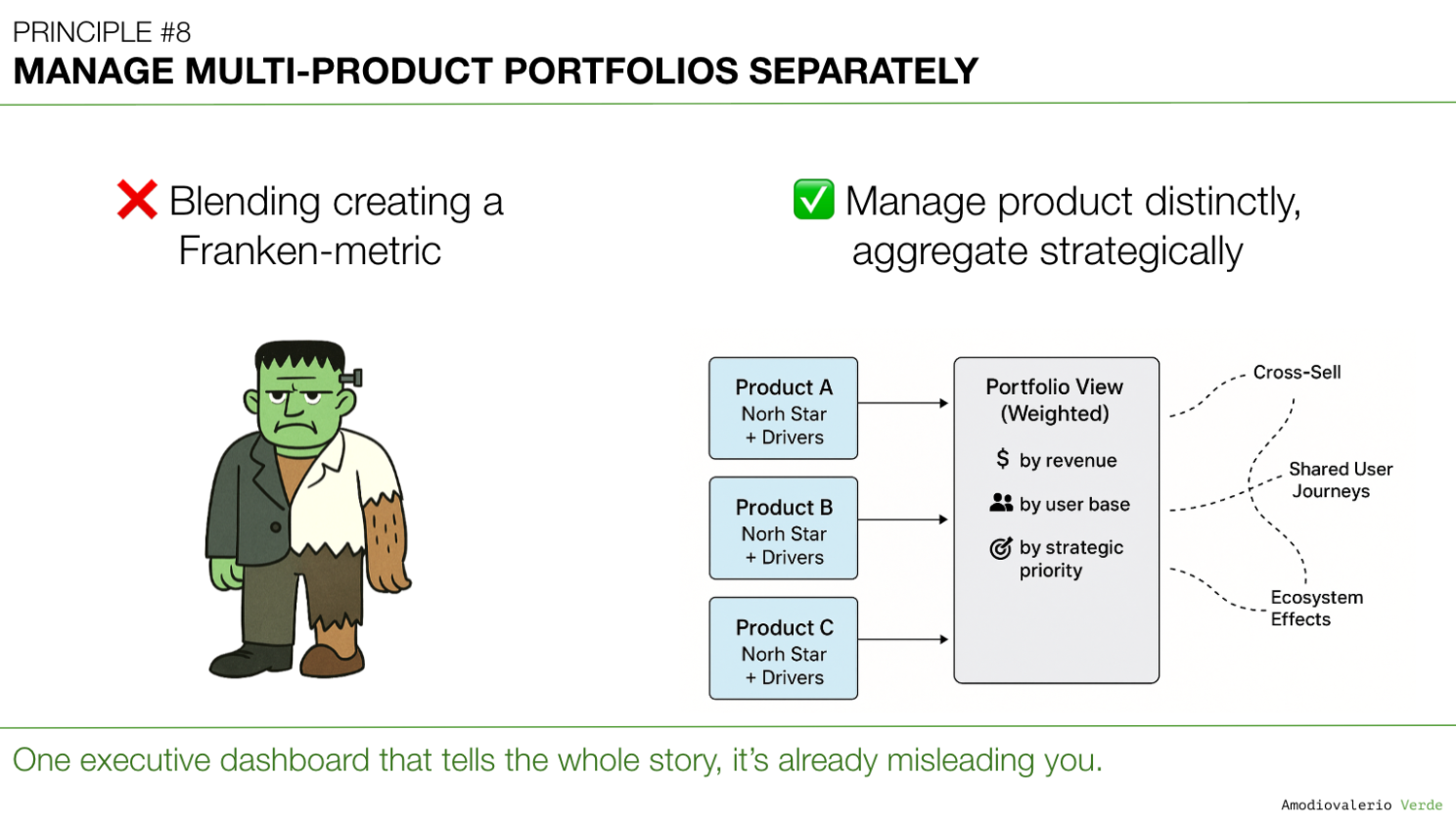 PRINCIPLE #8
MANAGE MULTI-PRODUCT PORTFOLIOS SEPARATELY

❌ Blending creating a Franken-metric

✅ Manage product distinctly, aggregate strategically

Product A
Norh Star
+ Drivers

Product B
Norh Star
+ Drivers

Product C
Norh Star
+ Drivers

Portfolio View
(Weighted)
$ by revenue
by user base
by strategic priority

Cross-Sell
Shared User Journeys
Ecosystem Effects

One executive dashboard that tells the whole story, it's already misleading you.

Amodiovalerio Verde